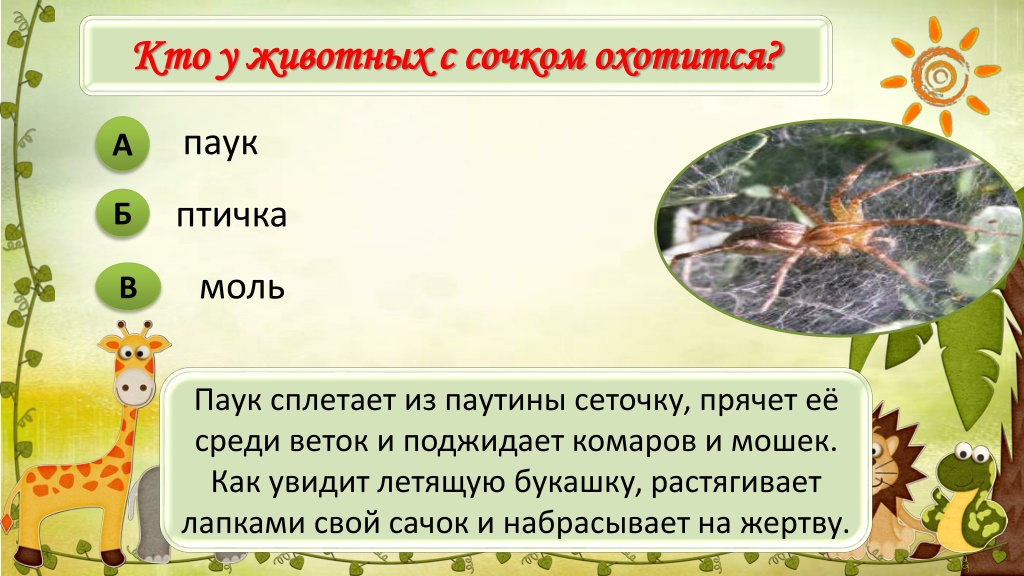 Кто у животных с сочком охотится?

А паук

Б птичка

В моль

Паук сплетает из паутины сеточку, прячет её среди веток и поджидает комаров и мошек. Как увидит летящую букашку, растягивает лапками свой сачок и набрасывает на жертву.